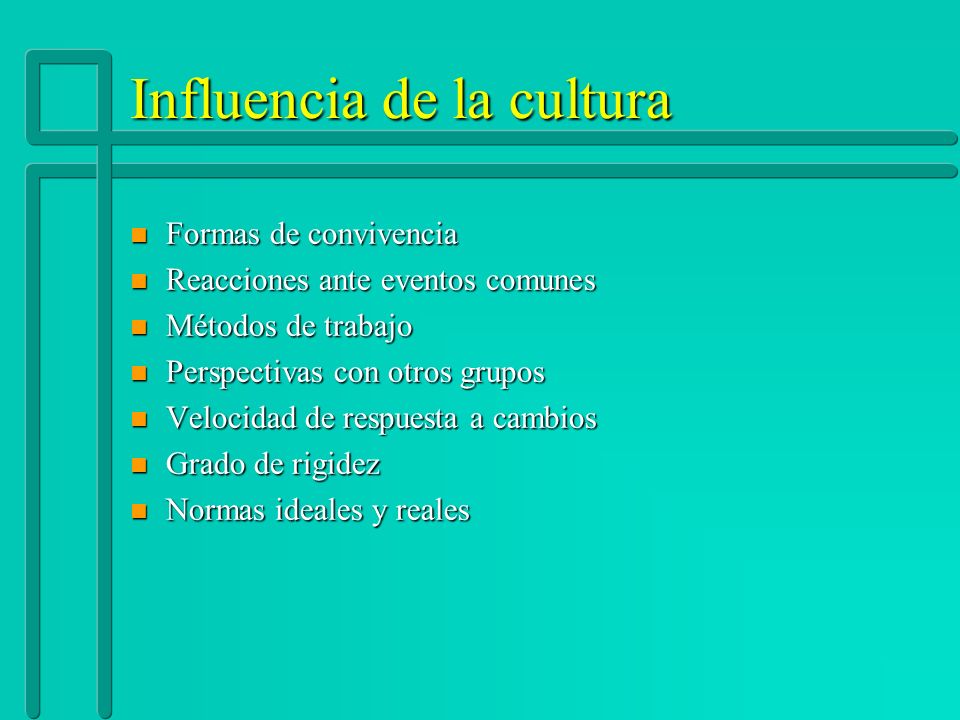 Influencia de la cultura

- Formas de convivencia
- Reacciones ante eventos comunes
- Métodos de trabajo
- Perspectivas con otros grupos
- Velocidad de respuesta a cambios
- Grado de rigidez
- Normas ideales y reales